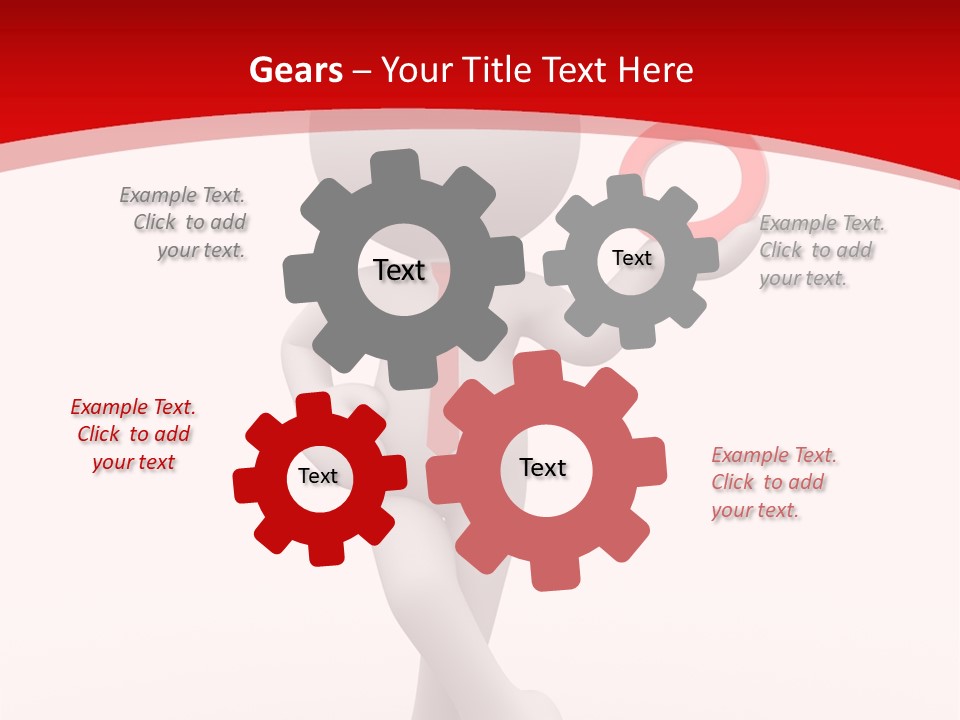 Gears – Your Title Text Here

Example Text. Click to add your text.

Text

Text

Example Text. Click to add your text.

Example Text. Click to add your text

Text

Text

Example Text. Click to add your text.